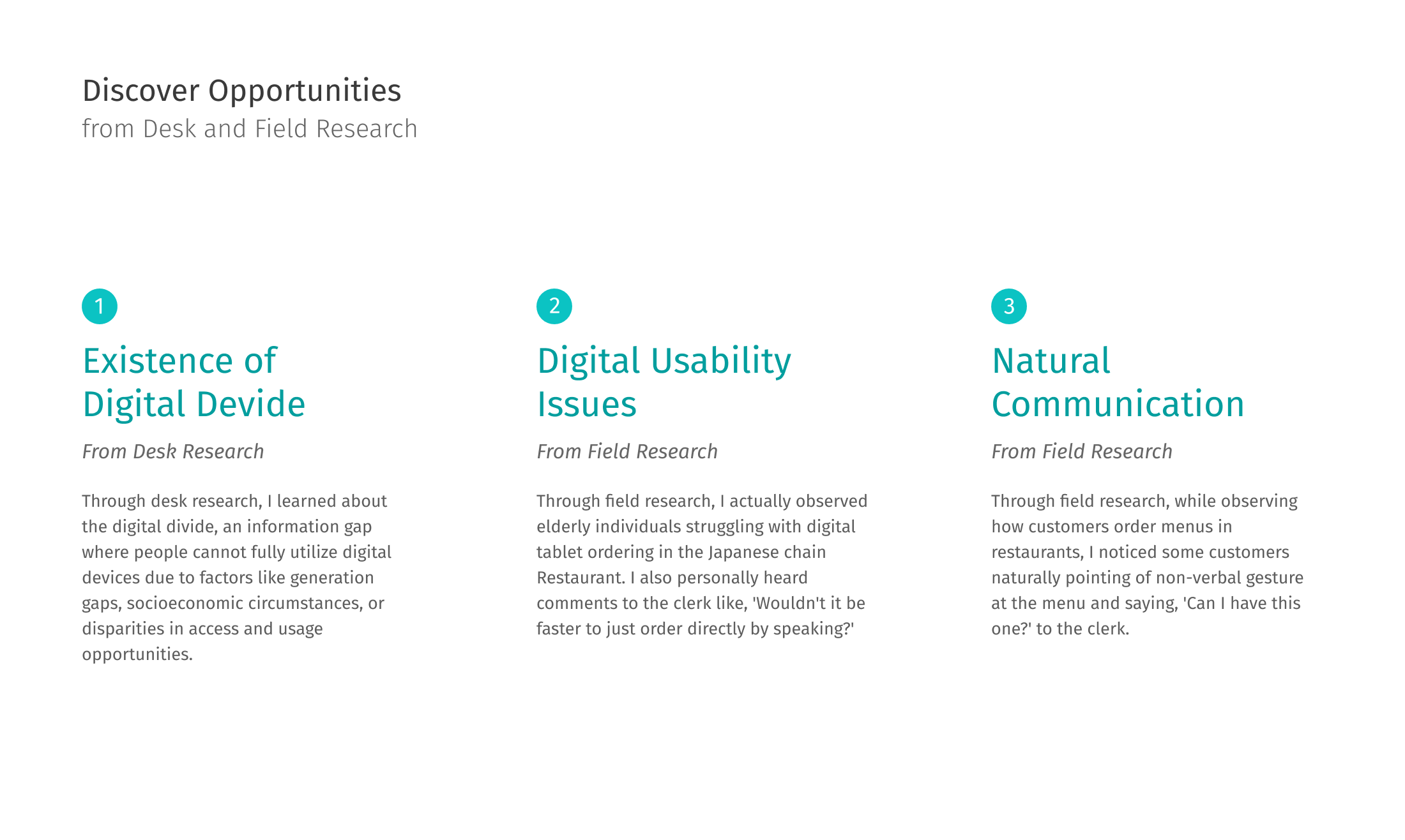 Discover Opportunities
from Desk and Field Research

1

Existence of Digital Devide

From Desk Research

Through desk research, I learned about the digital divide, an information gap where people cannot fully utilize digital devices due to factors like generation gaps, socioeconomic circumstances, or disparities in access and usage opportunities.

2

Digital Usability Issues

From Field Research

Through field research, I actually observed elderly individuals struggling with digital tablet ordering in the Japanese chain Restaurant. I also personally heard comments to the clerk like, 'Wouldn't it be faster to just order directly by speaking?'

3

Natural Communication

From Field Research

Through field research, while observing how customers order menus in restaurants, I noticed some customers naturally pointing of non-verbal gesture at the menu and saying, 'Can I have this one?' to the clerk.